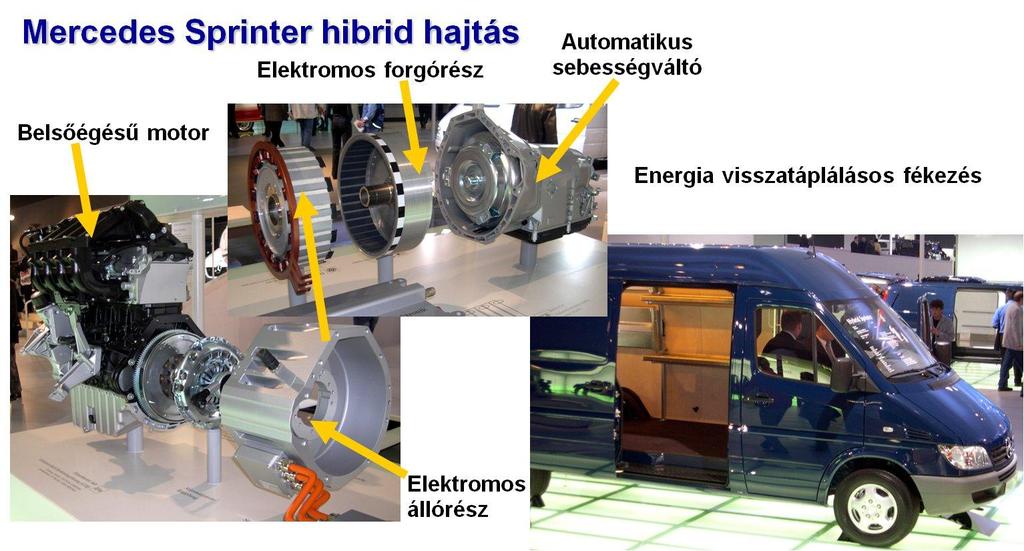 Mercedes Sprinter hibrid hajtás

Elektromos forgórész

Automatikus sebességváltó

Belsőégésű motor

Energia visszatáplálásos fékezés

Elektromos állórész